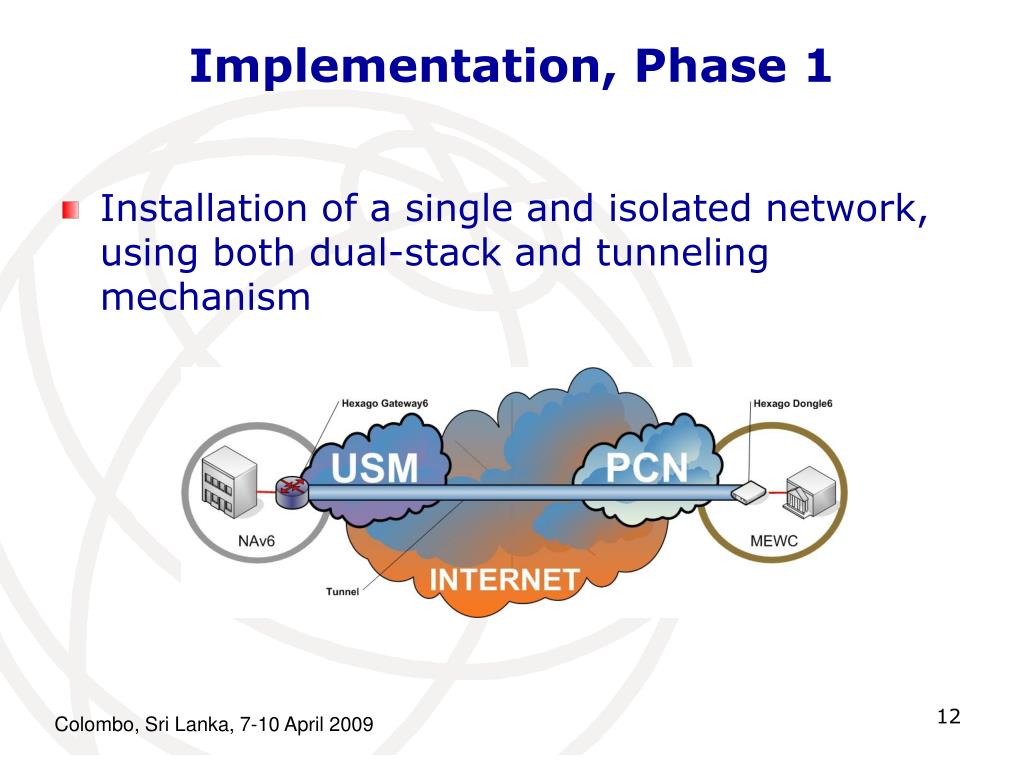 Implementation, Phase 1

Installation of a single and isolated network, using both dual-stack and tunneling mechanism

Hexago Gateway6
Hexago Dongle6
USM
PCN
NAv6
MEWC
Tunnel
INTERNET

Colombo, Sri Lanka, 7-10 April 2009

12